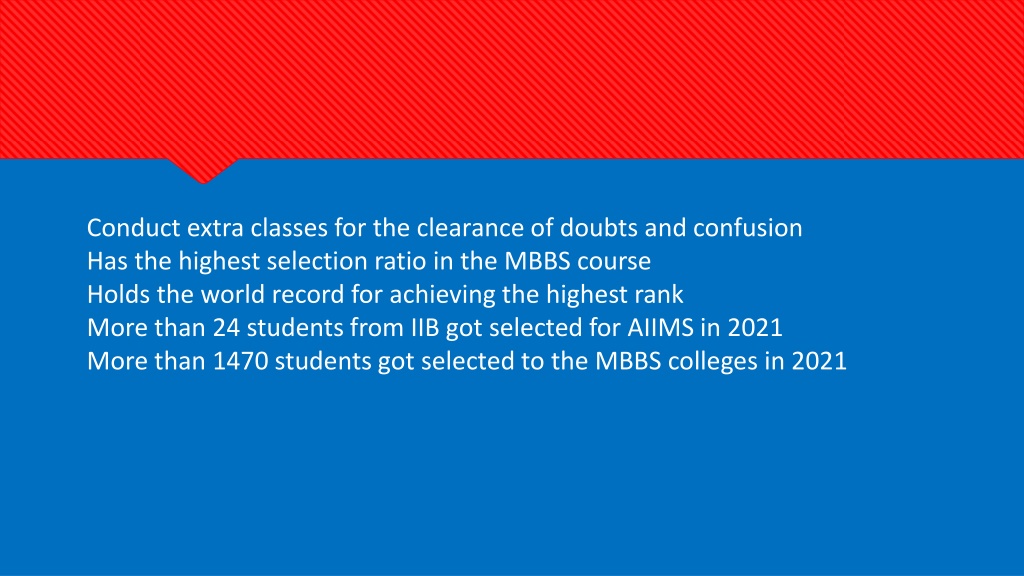 Conduct extra classes for the clearance of doubts and confusion
Has the highest selection ratio in the MBBS course
Holds the world record for achieving the highest rank
More than 24 students from IIB got selected for AIIMS in 2021
More than 1470 students got selected to the MBBS colleges in 2021